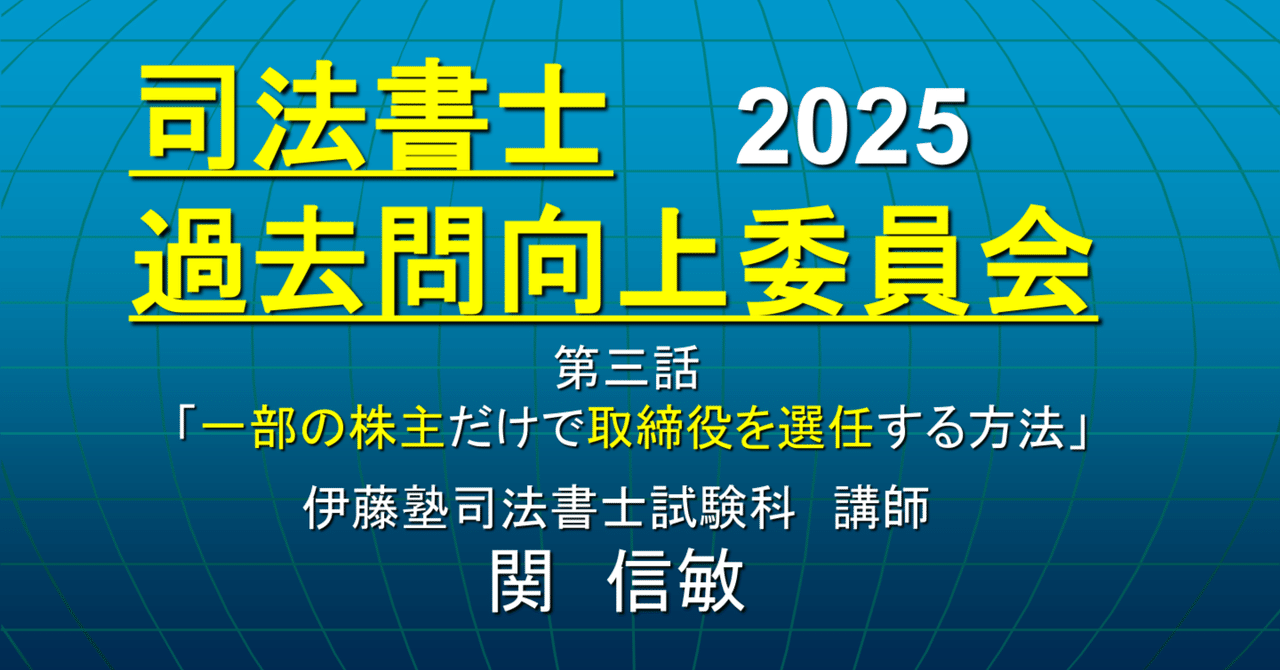 司法書士　2025
過去問向上委員会

第三話
「一部の株主だけで取締役を選任する方法」

伊藤塾司法書士試験科　講師
関　信敏